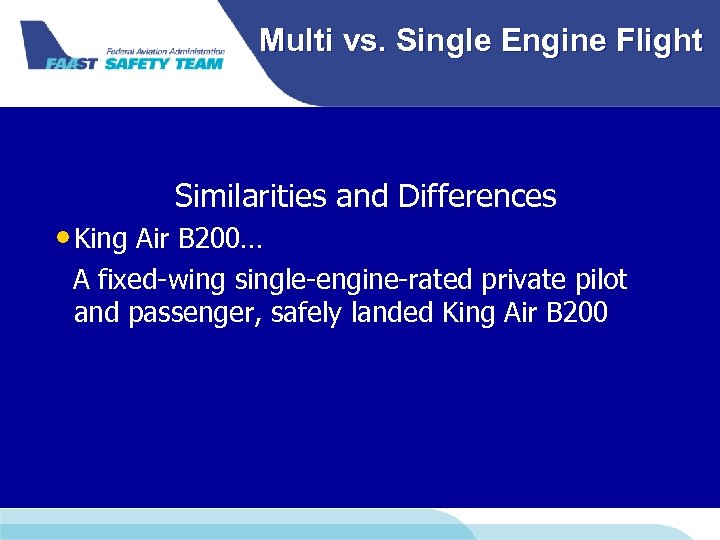 Federal Aviation Administration
FAAST SAFETY TEAM

Multi vs. Single Engine Flight

Similarities and Differences

• King Air B200…

A fixed-wing single-engine-rated private pilot and passenger, safely landed King Air B200